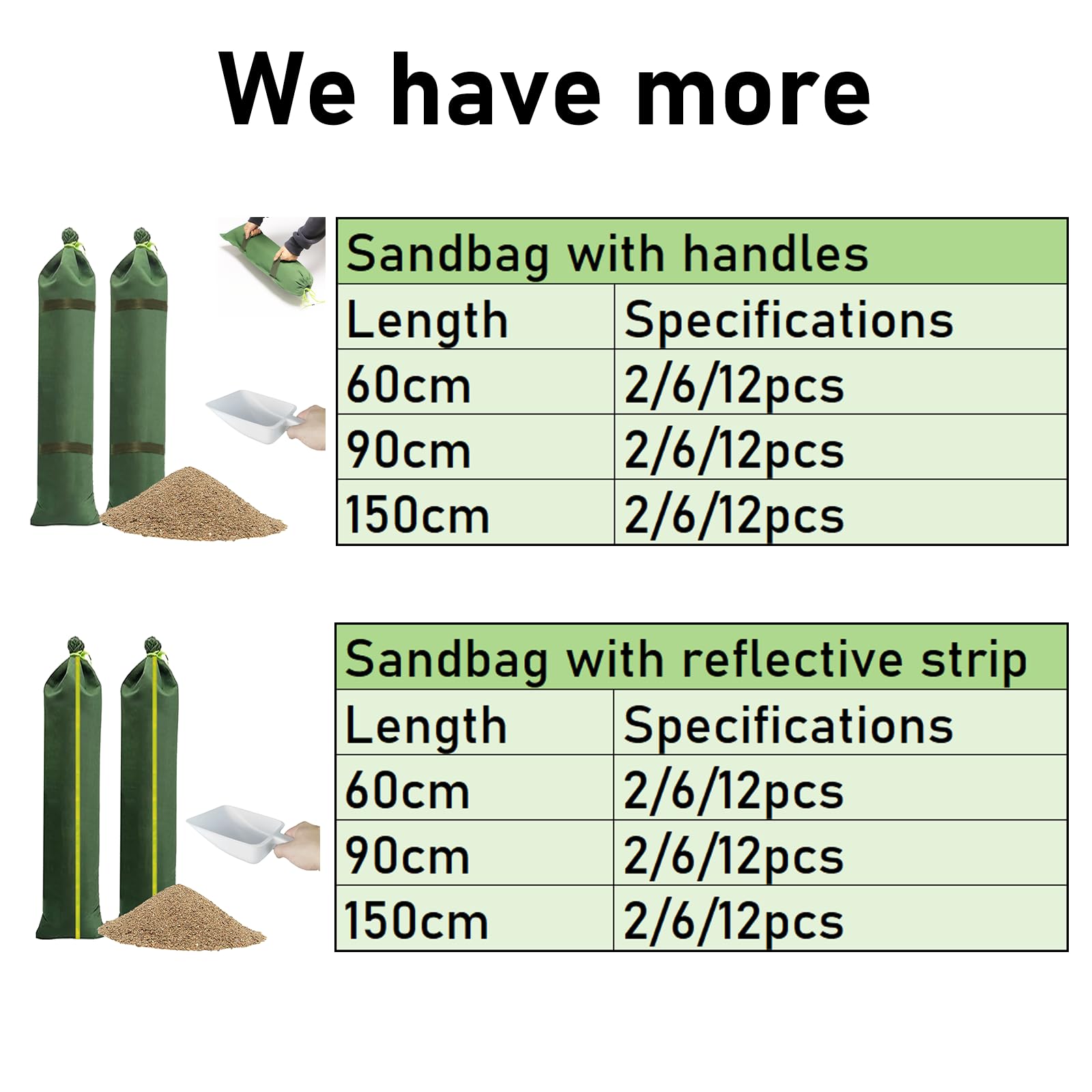 We have more

Sandbag with handles

| Length | Specifications |
|---|---|
| 60cm | 2/6/12pcs |
| 90cm | 2/6/12pcs |
| 150cm | 2/6/12pcs |

Sandbag with reflective strip

| Length | Specifications |
|---|---|
| 60cm | 2/6/12pcs |
| 90cm | 2/6/12pcs |
| 150cm | 2/6/12pcs |